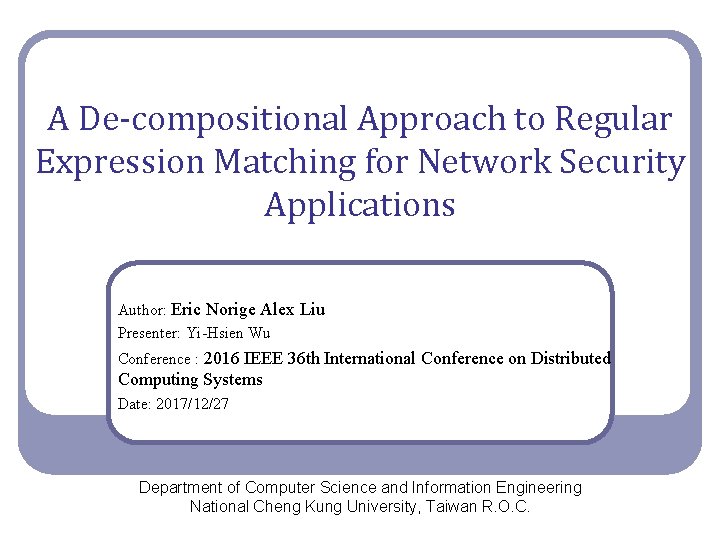 A De-compositional Approach to Regular Expression Matching for Network Security Applications

Author: Eric Norige Alex Liu
Presenter: Yi-Hsien Wu
Conference : 2016 IEEE 36th International Conference on Distributed Computing Systems
Date: 2017/12/27

Department of Computer Science and Information Engineering
National Cheng Kung University, Taiwan R.O.C.